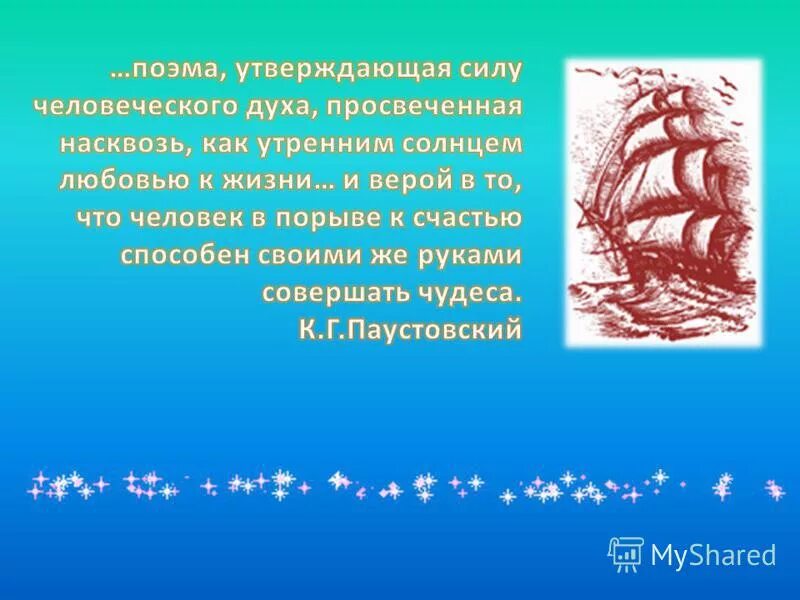 …поэма, утверждающая силу человеческого духа, просвеченная насквозь, как утренним солнцем любовью к жизни… и верой в то, что человек в порыве к счастью способен своими же руками совершать чудеса.
К.Г.Паустовский

MyShared